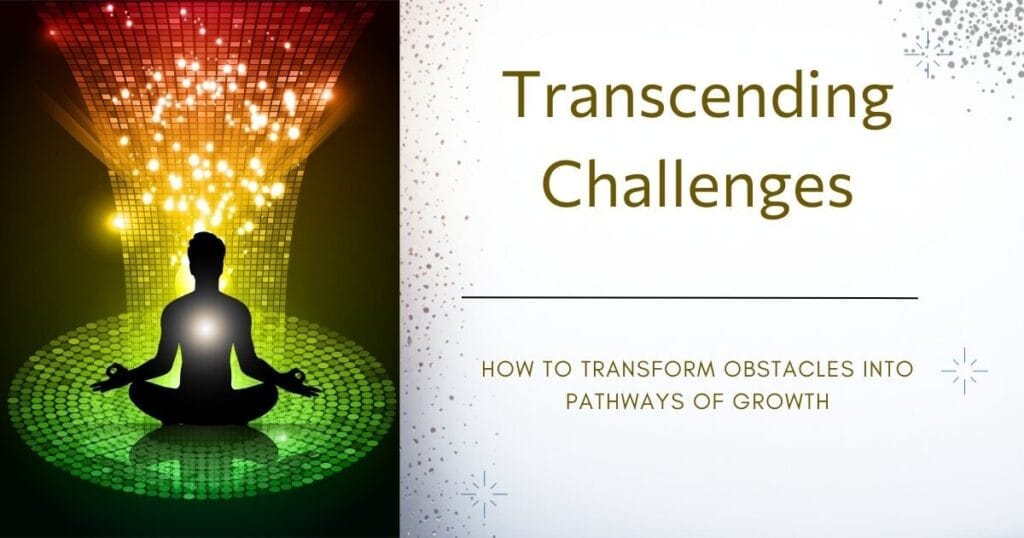 Transcending Challenges

HOW TO TRANSFORM OBSTACLES INTO PATHWAYS OF GROWTH